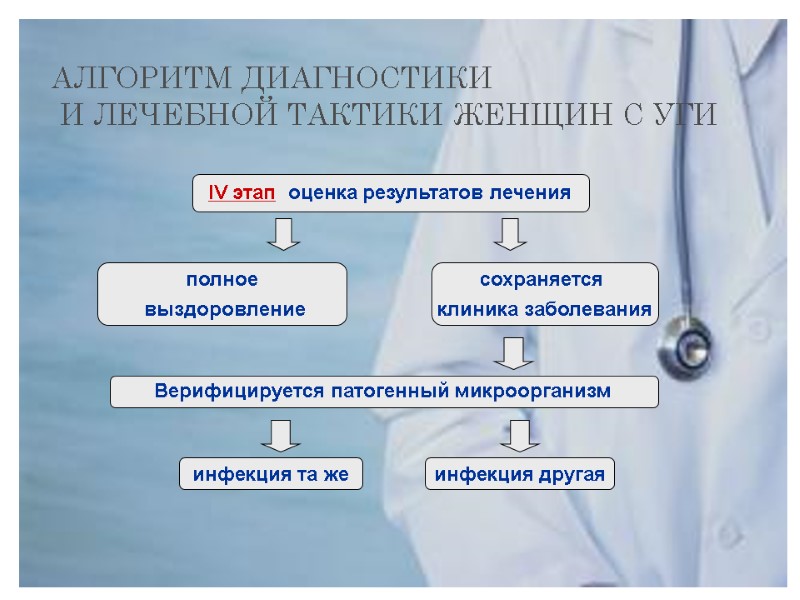 АЛГОРИТМ ДИАГНОСТИКИ И ЛЕЧЕБНОЙ ТАКТИКИ ЖЕНЩИН С УГИ

IV этап оценка результатов лечения

полное выздоровление

сохраняется клиника заболевания

Верифицируется патогенный микроорганизм

инфекция та же

инфекция другая